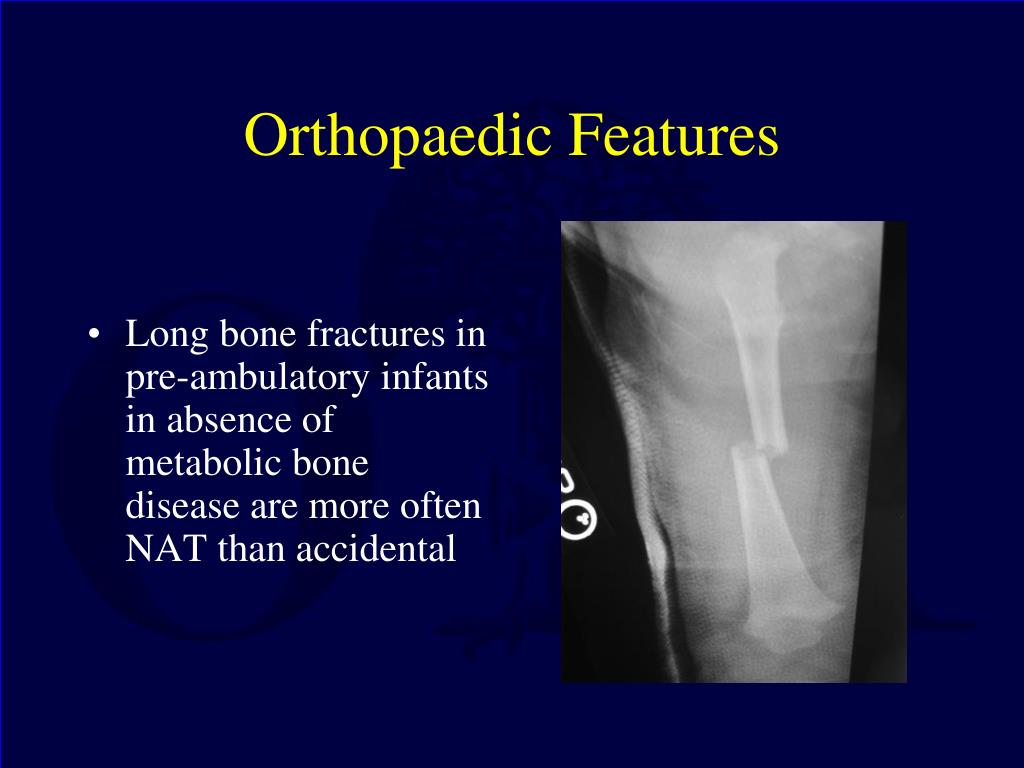 Orthopaedic Features

• Long bone fractures in pre-ambulatory infants in absence of metabolic bone disease are more often NAT than accidental